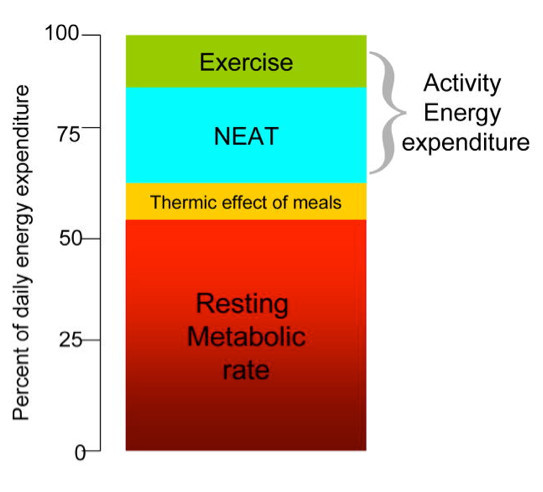 Percent of daily energy expenditure

100

75

50

25

0

Exercise

NEAT

Thermic effect of meals

Resting Metabolic rate

Activity Energy expenditure